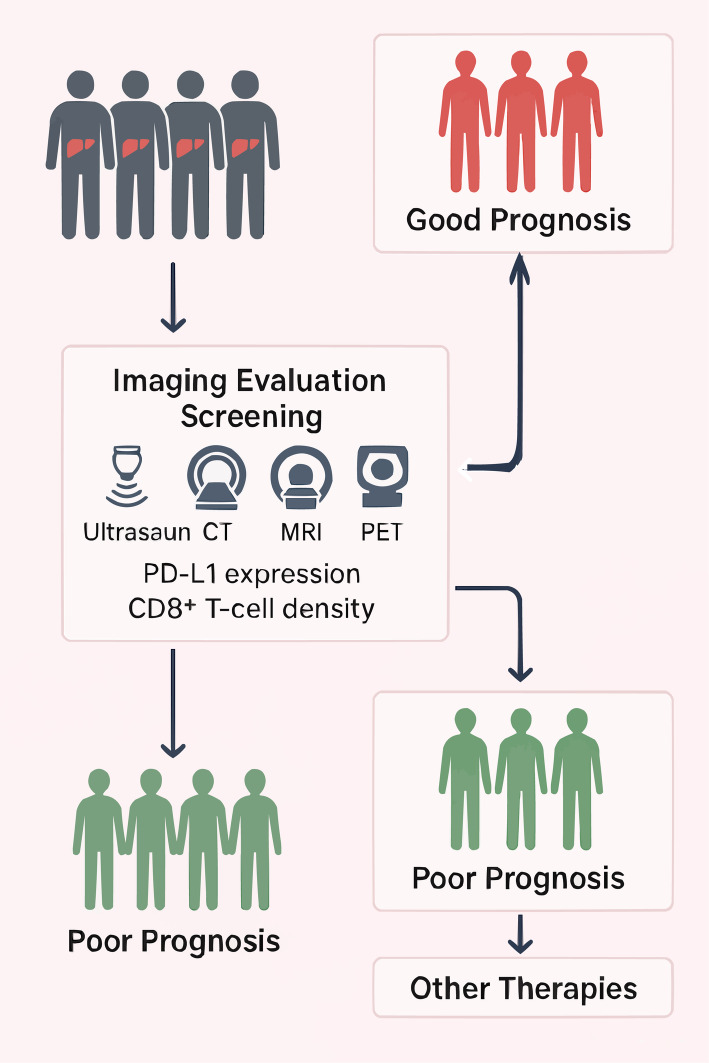 Good Prognosis

Imaging Evaluation Screening

Ultrasaun CT MRI PET

PD-L1 expression
CD8⁺ T-cell density

Poor Prognosis

Poor Prognosis

Other Therapies